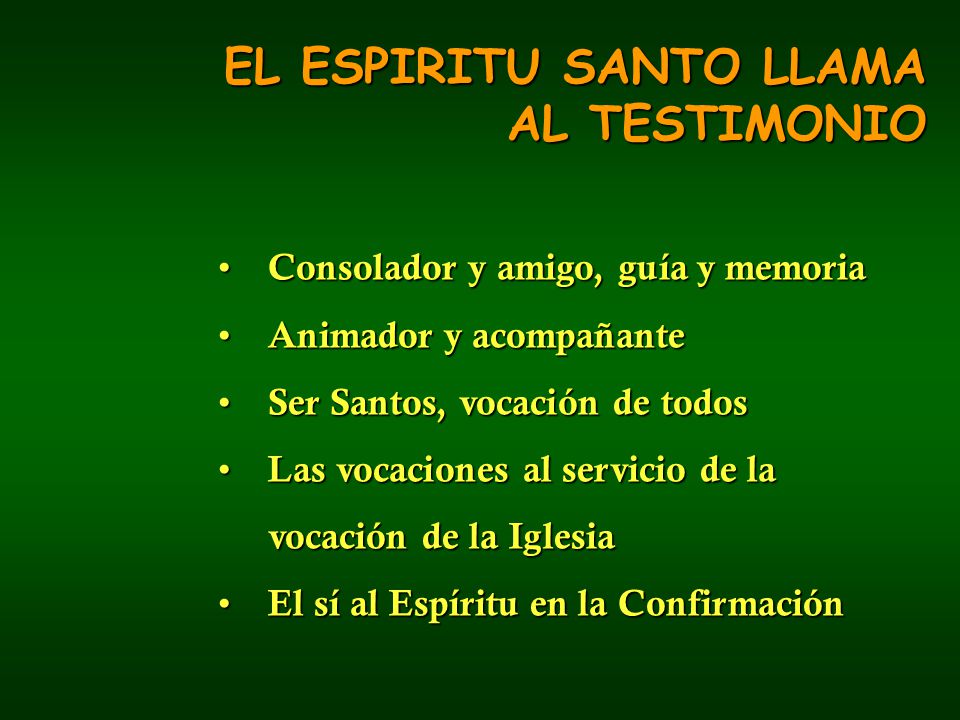 EL ESPIRITU SANTO LLAMA AL TESTIMONIO

• Consolador y amigo, guía y memoria
• Animador y acompañante
• Ser Santos, vocación de todos
• Las vocaciones al servicio de la vocación de la Iglesia
• El sí al Espíritu en la Confirmación